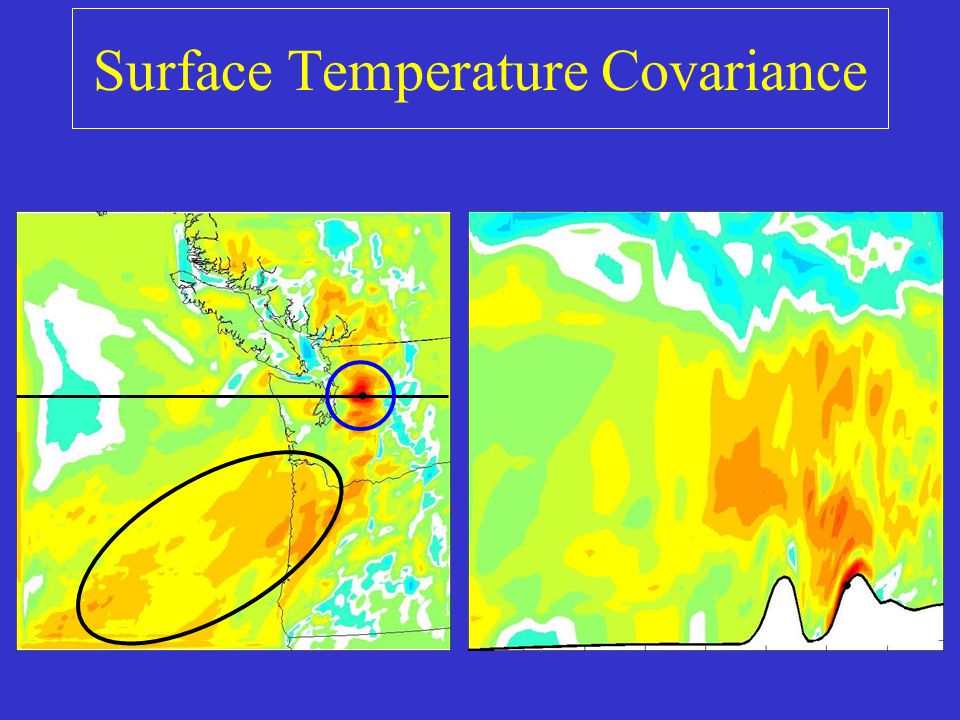 Surface Temperature Covariance